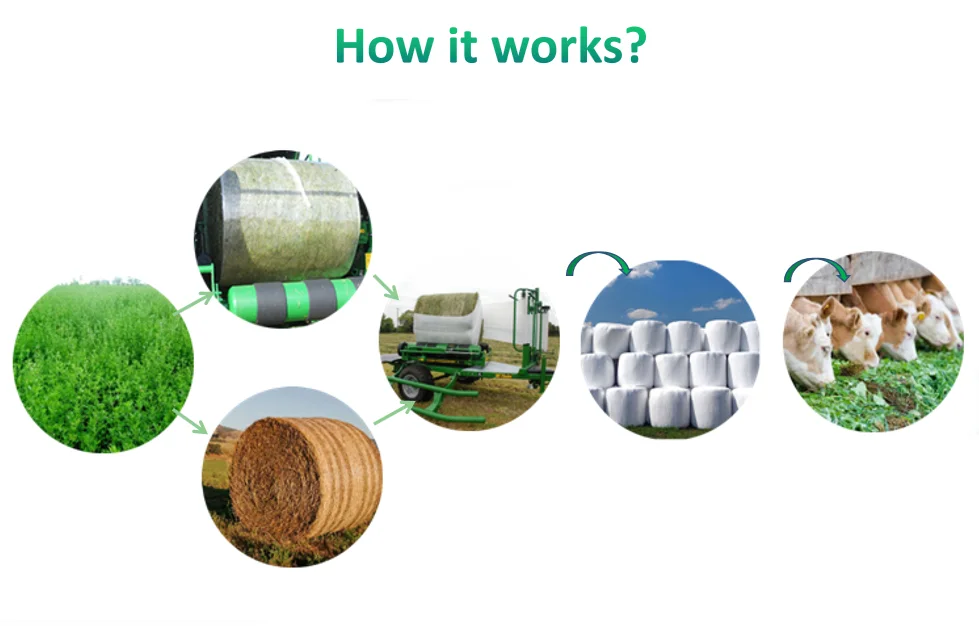 How it works?